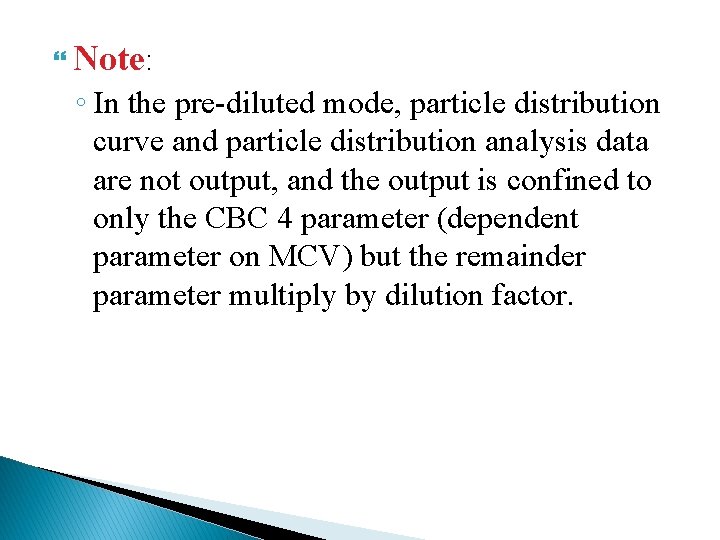 Note:

In the pre-diluted mode, particle distribution curve and particle distribution analysis data are not output, and the output is confined to only the CBC 4 parameter (dependent parameter on MCV) but the remainder parameter multiply by dilution factor.